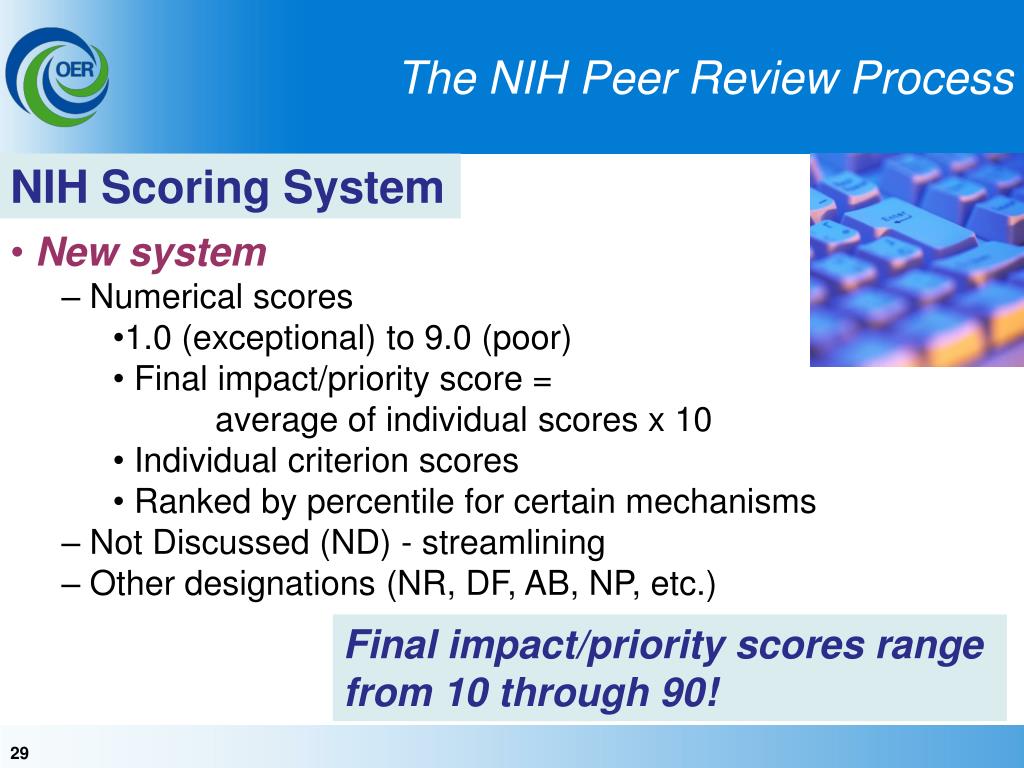 OER

The NIH Peer Review Process

NIH Scoring System

• New system
– Numerical scores
•1.0 (exceptional) to 9.0 (poor)
• Final impact/priority score =
average of individual scores x 10
• Individual criterion scores
• Ranked by percentile for certain mechanisms
– Not Discussed (ND) - streamlining
– Other designations (NR, DF, AB, NP, etc.)

Final impact/priority scores range from 10 through 90!

29